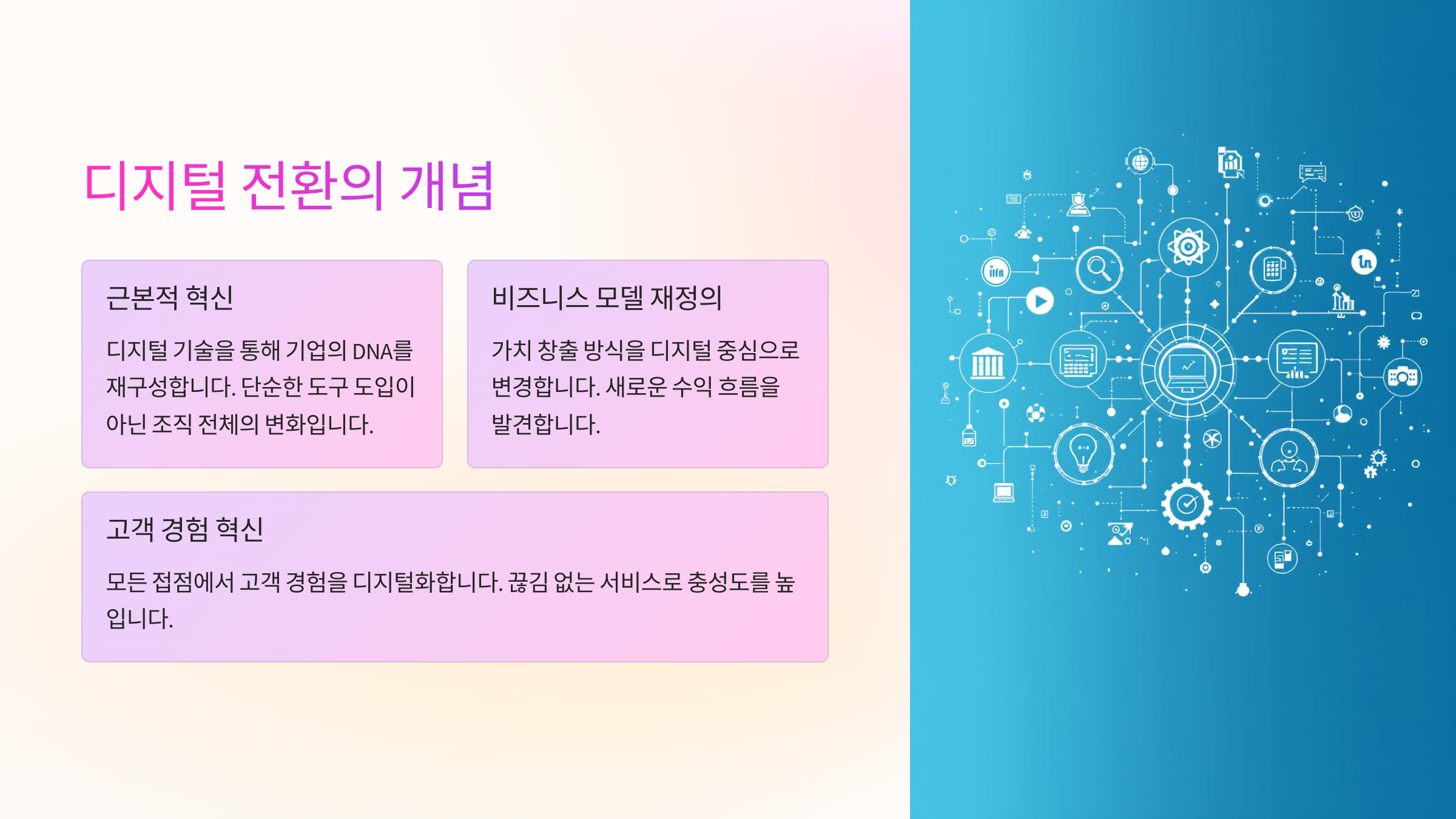 디지털 전환의 개념

근본적 혁신

디지털 기술을 통해 기업의 DNA를 재구성합니다. 단순한 도구 도입이 아닌 조직 전체의 변화입니다.

비즈니스 모델 재정의

가치 창출 방식을 디지털 중심으로 변경합니다. 새로운 수익 흐름을 발견합니다.

고객 경험 혁신

모든 접점에서 고객 경험을 디지털화합니다. 끊김 없는 서비스로 충성도를 높입니다.